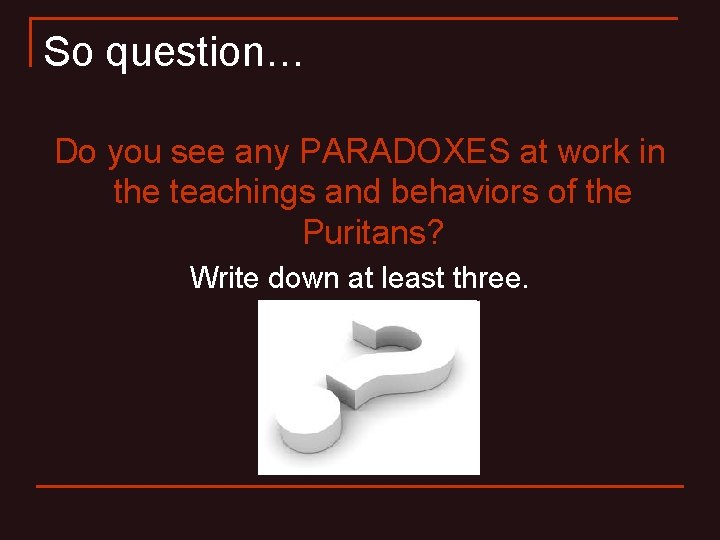 So question…

Do you see any PARADOXES at work in the teachings and behaviors of the Puritans?

Write down at least three.